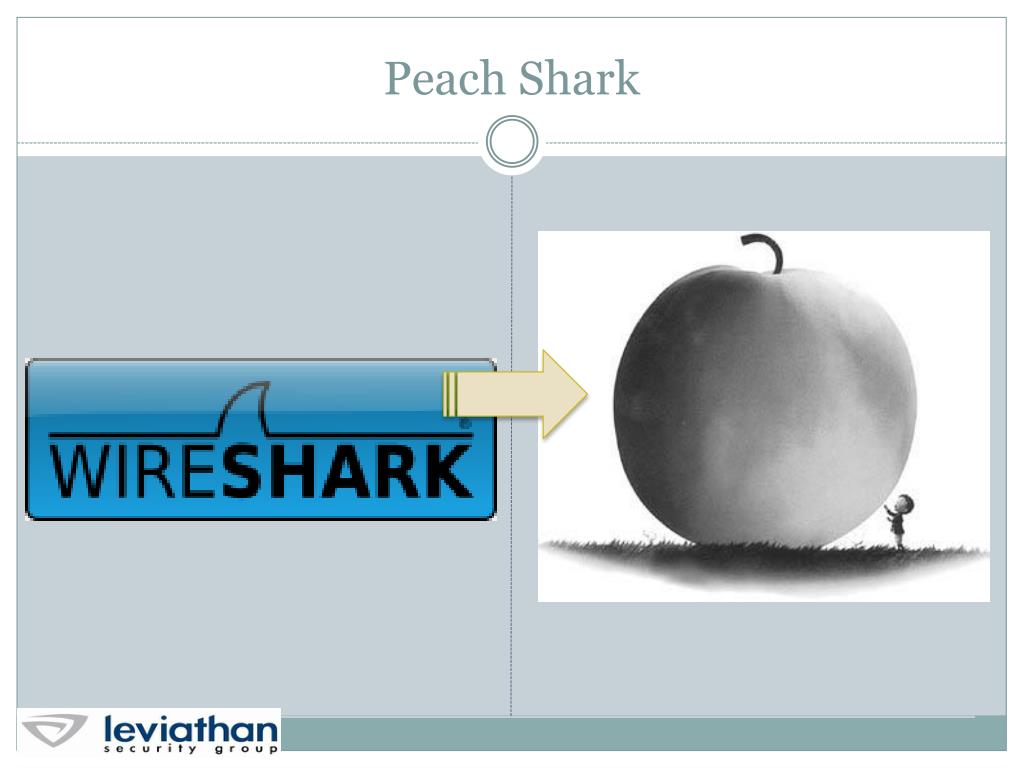 Peach Shark

WIRESHARK

leviathan
security group